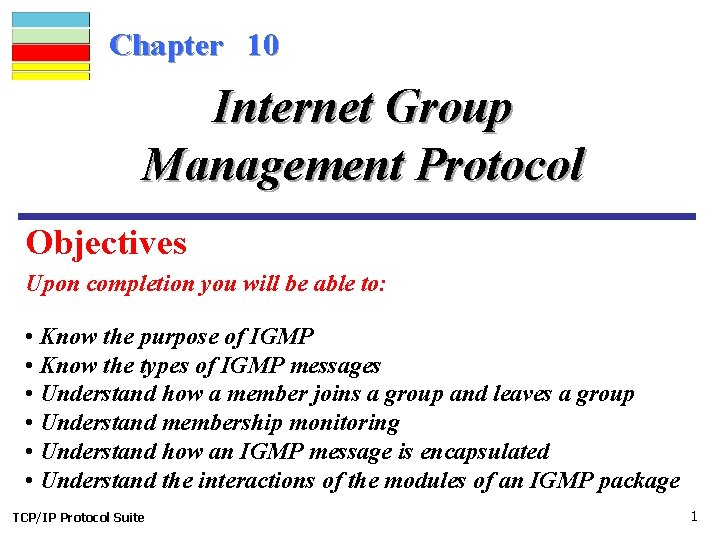 Chapter 10

Internet Group Management Protocol

Objectives

Upon completion you will be able to:

• Know the purpose of IGMP
• Know the types of IGMP messages
• Understand how a member joins a group and leaves a group
• Understand membership monitoring
• Understand how an IGMP message is encapsulated
• Understand the interactions of the modules of an IGMP package

TCP/IP Protocol Suite

1